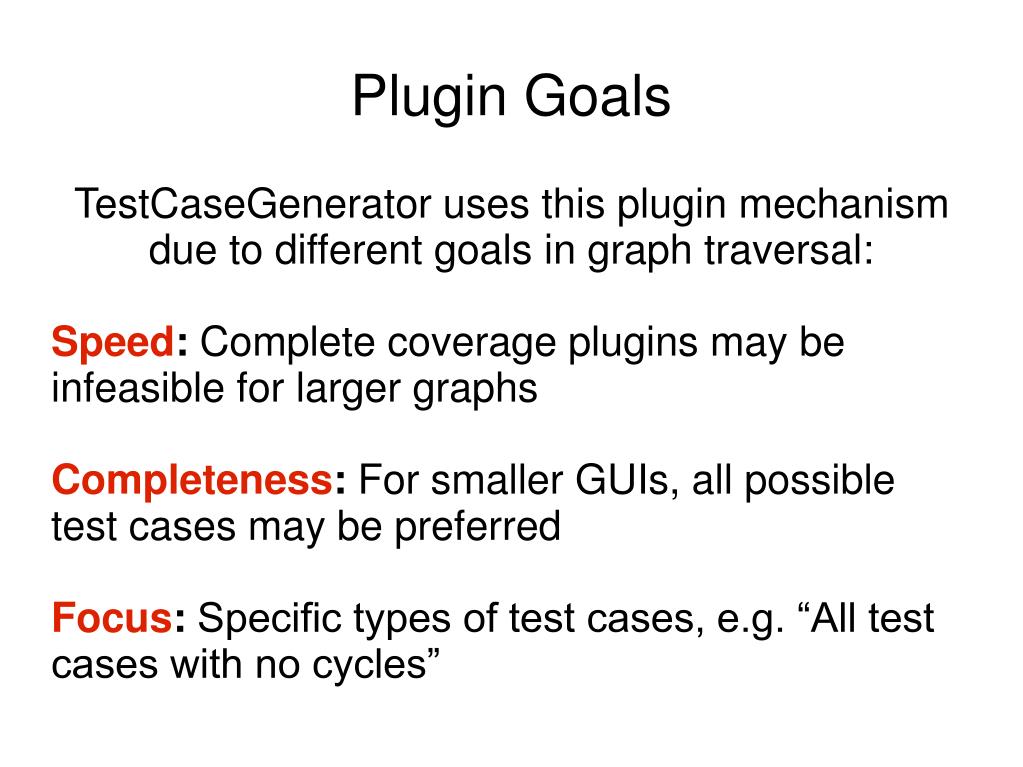 Plugin Goals

TestCaseGenerator uses this plugin mechanism due to different goals in graph traversal:

Speed: Complete coverage plugins may be infeasible for larger graphs

Completeness: For smaller GUIs, all possible test cases may be preferred

Focus: Specific types of test cases, e.g. “All test cases with no cycles”